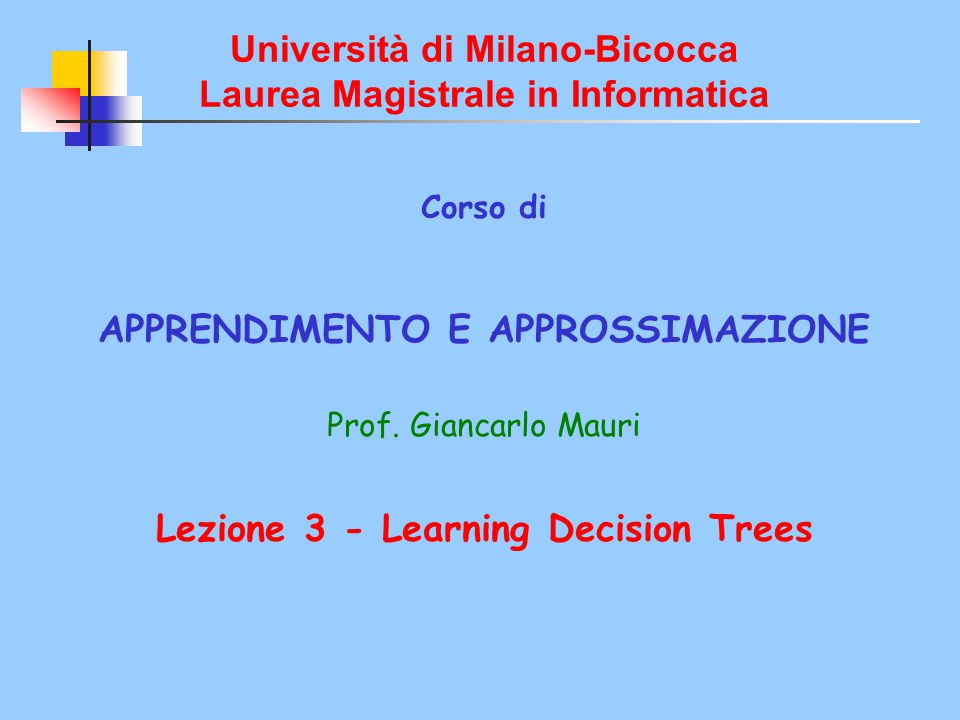 Università di Milano-Bicocca
Laurea Magistrale in Informatica

Corso di

APPRENDIMENTO E APPROSSIMAZIONE

Prof. Giancarlo Mauri

Lezione 3 - Learning Decision Trees